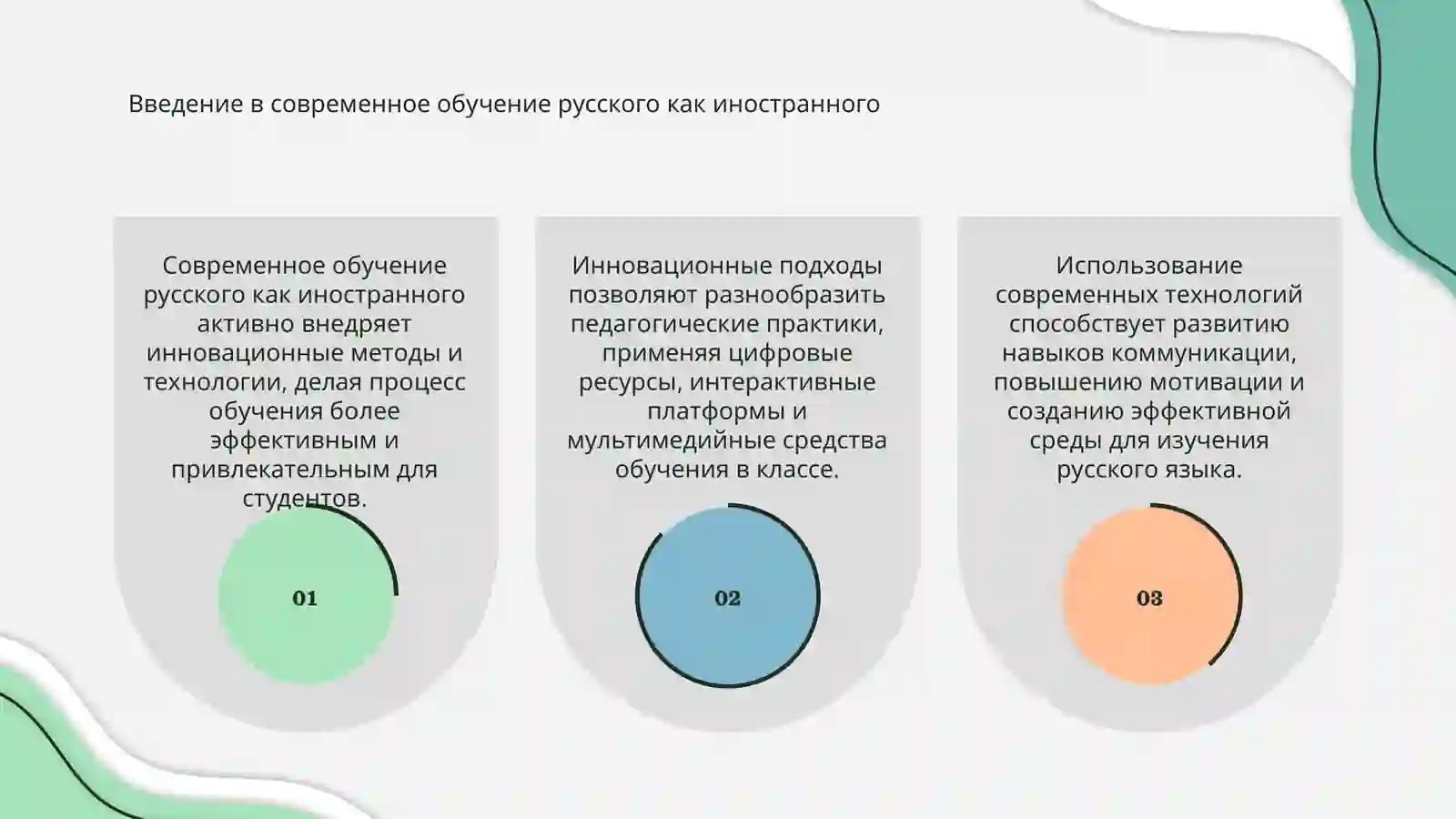 Введение в современное обучение русского как иностранного

Современное обучение русского как иностранного активно внедряет инновационные методы и технологии, делая процесс обучения более эффективным и привлекательным для студентов.

01

Инновационные подходы позволяют разнообразить педагогические практики, применяя цифровые ресурсы, интерактивные платформы и мультимедийные средства обучения в классе.

02

Использование современных технологий способствует развитию навыков коммуникации, повышению мотивации и созданию эффективной среды для изучения русского языка.

03